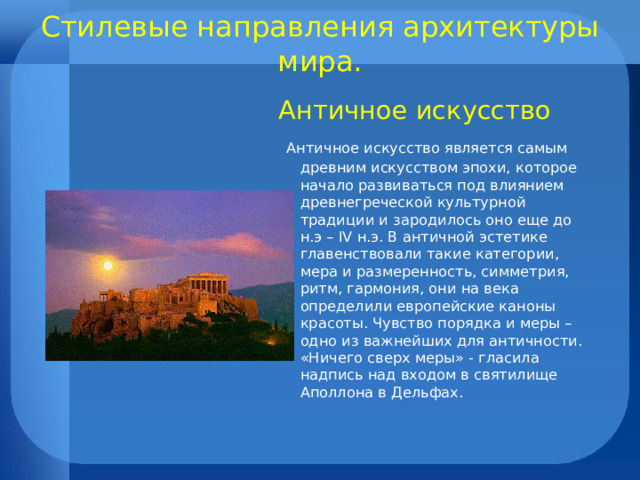 Стилевые направления архитектуры мира.

Античное искусство

Античное искусство является самым древним искусством эпохи, которое начало развиваться под влиянием древнегреческой культурной традиции и зародилось оно еще до н.э – IV н.э. В античной эстетике главенствовали такие категории, мера и размеренность, симметрия, ритм, гармония, они на века определили европейские каноны красоты. Чувство порядка и меры – одно из важнейших для античности. «Ничего сверх меры» - гласила надпись над входом в святилище Аполлона в Дельфах.